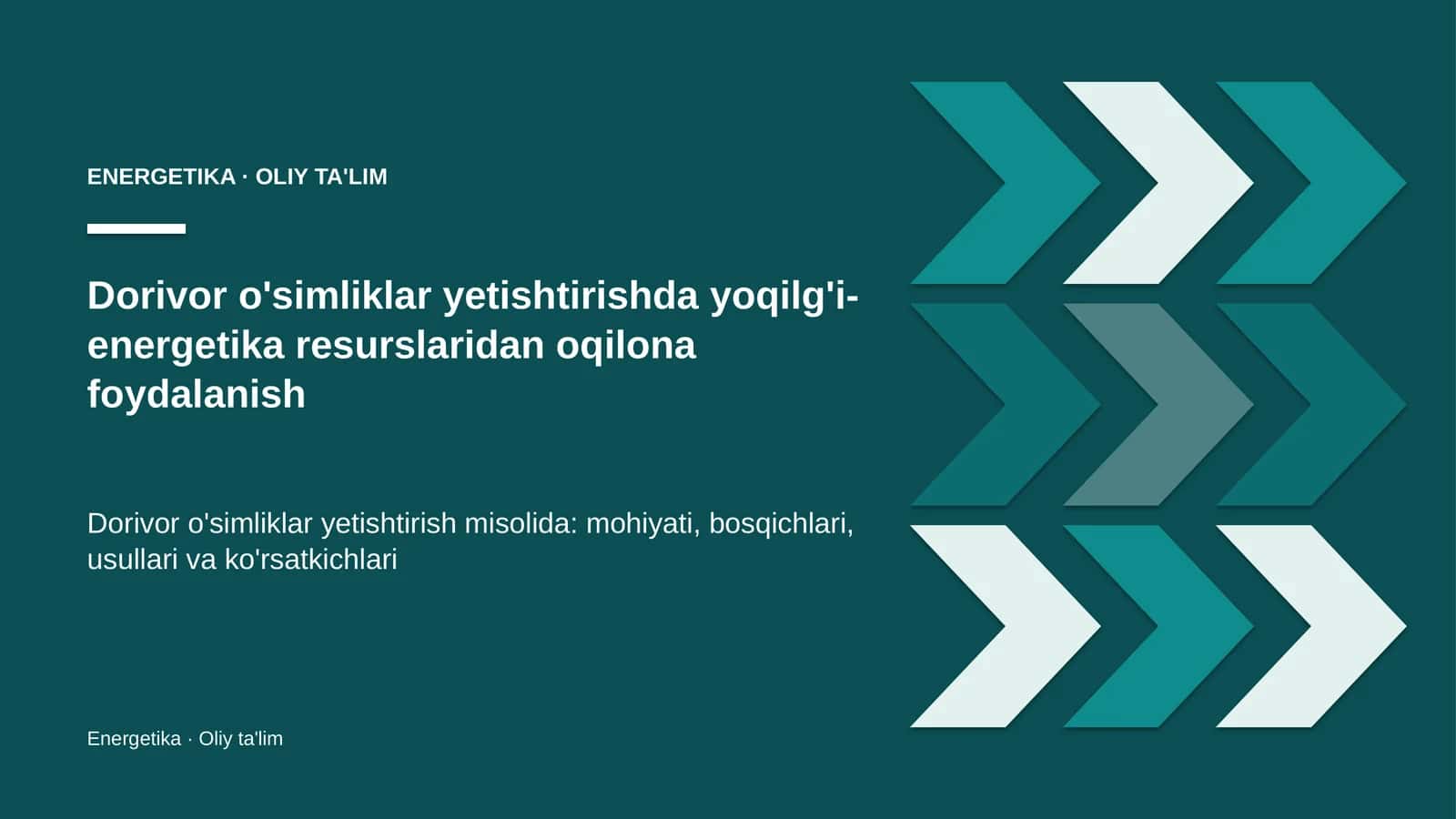 ENERGETIKA · OLIY TA'LIM

Dorivor o'simliklar yetishtirishda yoqilg'i-energetika resurslaridan oqilona foydalanish

Dorivor o'simliklar yetishtirish misolida: mohiyati, bosqichlari, usullari va ko'rsatkichlari

Energetika · Oliy ta'lim